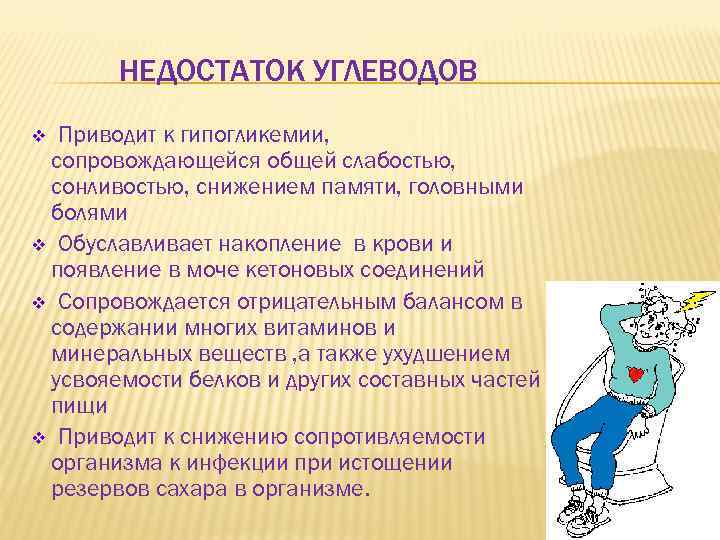 НЕДОСТАТОК УГЛЕВОДОВ

❖ Приводит к гипогликемии, сопровождающейся общей слабостью, сонливостью, снижением памяти, головными болями

❖ Обуславливает накопление в крови и появление в моче кетоновых соединений

❖ Сопровождается отрицательным балансом в содержании многих витаминов и минеральных веществ ,а также ухудшением усвояемости белков и других составных частей пищи

❖ Приводит к снижению сопротивляемости организма к инфекции при истощении резервов сахара в организме.